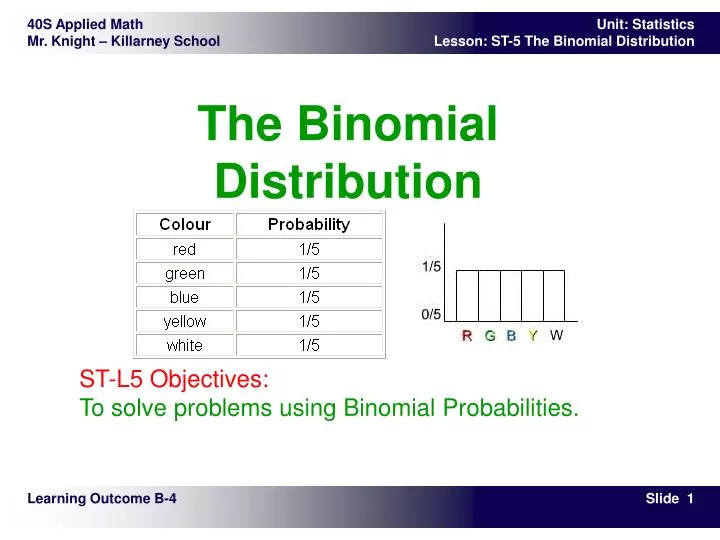 40S Applied Math
Mr. Knight – Killarney School

Unit: Statistics
Lesson: ST-5 The Binomial Distribution

The Binomial Distribution

| Colour | Probability |
|---|---|
| red | 1/5 |
| green | 1/5 |
| blue | 1/5 |
| yellow | 1/5 |
| white | 1/5 |

1/5
0/5
R G B Y W

ST-L5 Objectives:
To solve problems using Binomial Probabilities.

Learning Outcome B-4

Slide 1